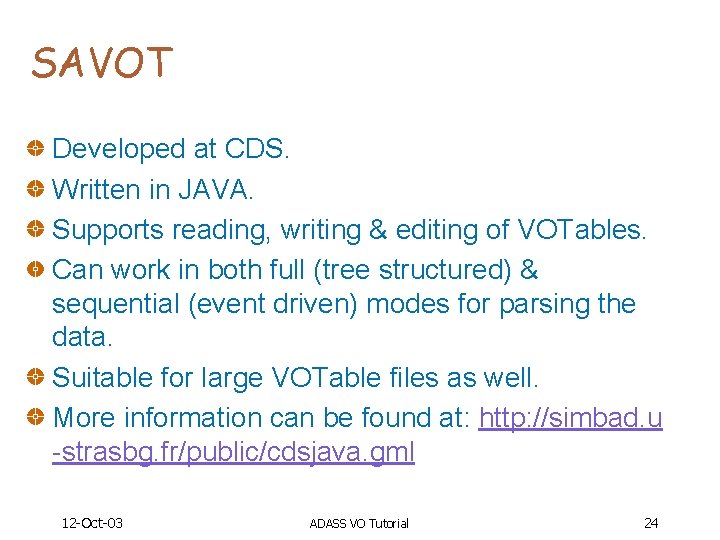 SAVOT

Developed at CDS.

Written in JAVA.

Supports reading, writing & editing of VOTables.

Can work in both full (tree structured) & sequential (event driven) modes for parsing the data.

Suitable for large VOTable files as well.

More information can be found at: http://simbad.u-strasbg.fr/public/cdsjava.gml

12-Oct-03

ADASS VO Tutorial

24